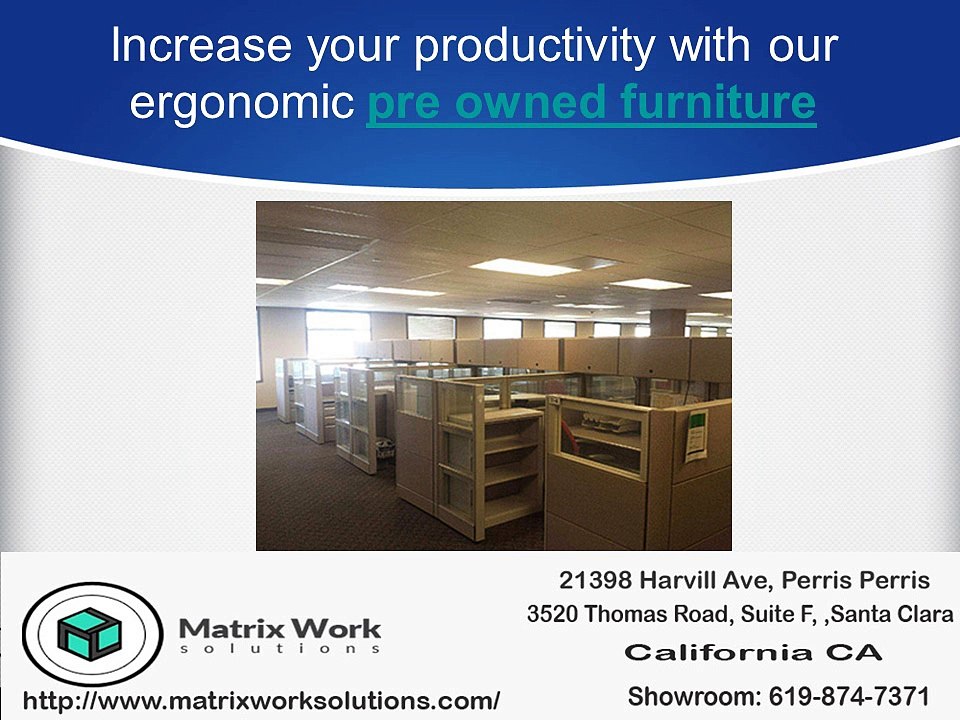 Increase your productivity with our ergonomic pre owned furniture

Matrix Work solutions

http://www.matrixworksolutions.com/

21398 Harvill Ave, Perris Perris
3520 Thomas Road, Suite F, ,Santa Clara
California CA
Showroom: 619-874-7371